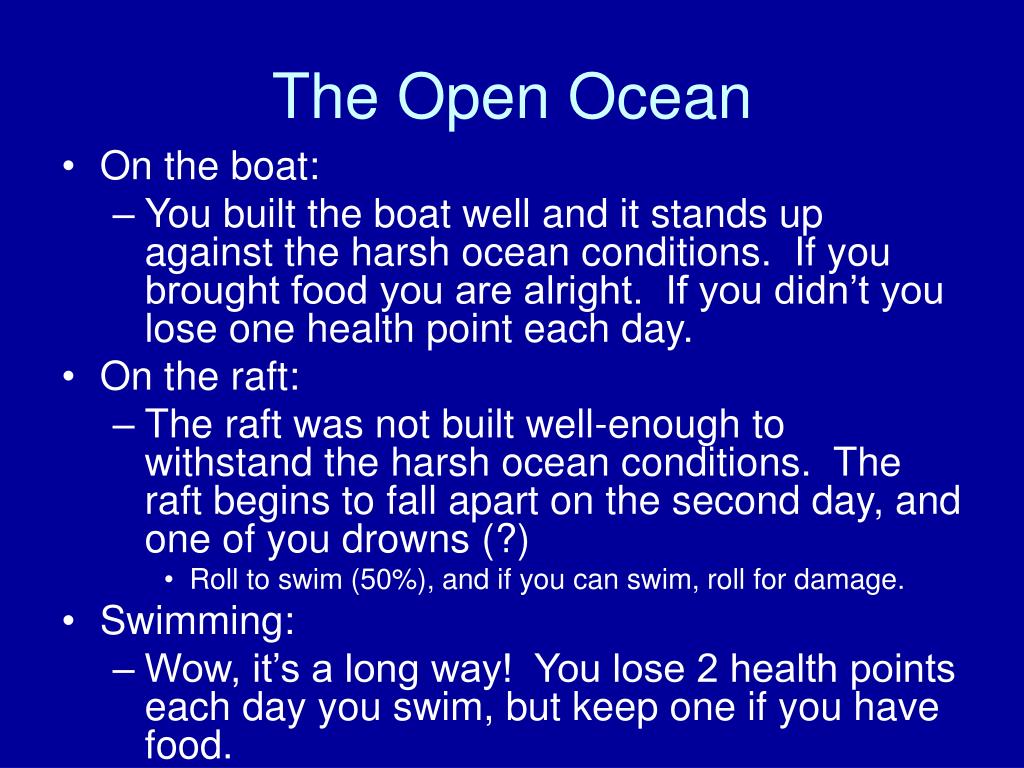 The Open Ocean

• On the boat:
– You built the boat well and it stands up against the harsh ocean conditions.  If you brought food you are alright.  If you didn’t you lose one health point each day.
• On the raft:
– The raft was not built well-enough to withstand the harsh ocean conditions.  The raft begins to fall apart on the second day, and one of you drowns (?)
• Roll to swim (50%), and if you can swim, roll for damage.
• Swimming:
– Wow, it’s a long way!  You lose 2 health points each day you swim, but keep one if you have food.